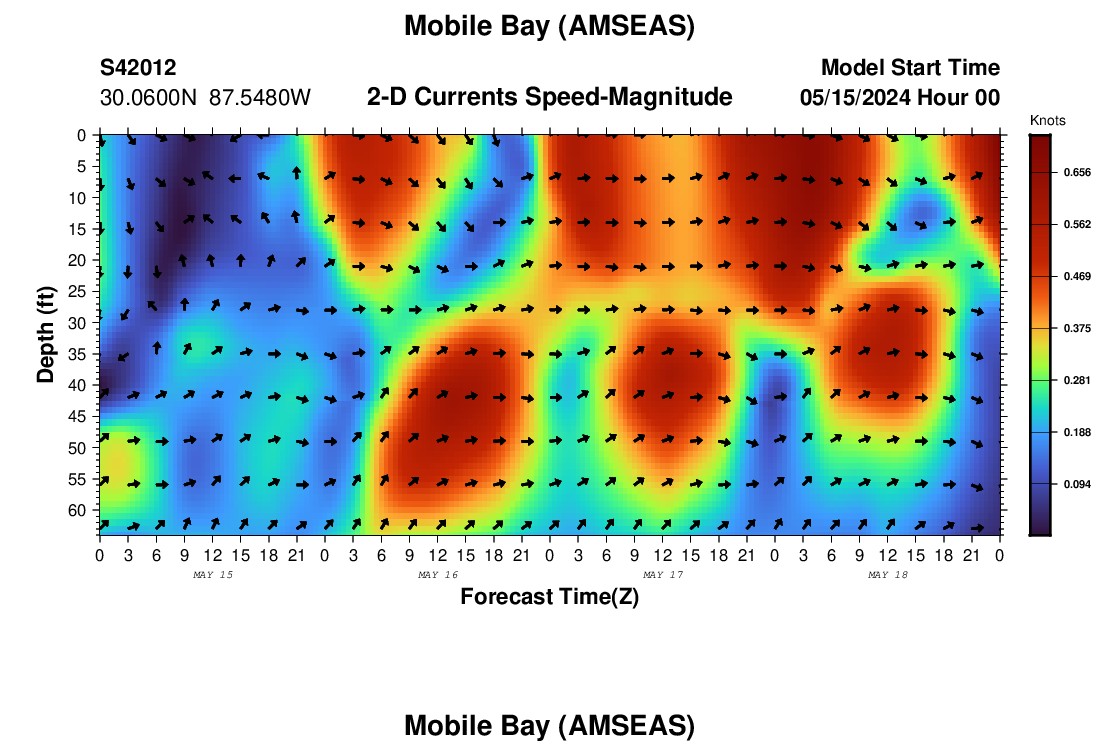 Mobile Bay (AMSEAS)

S42012
30.0600N 87.5480W

2-D Currents Speed-Magnitude

Model Start Time
05/15/2024 Hour 00

Knots
0.656
0.562
0.469
0.375
0.281
0.188
0.094

Depth (ft)
0
5
10
15
20
25
30
35
40
45
50
55
60

0 3 6 9 12 15 18 21 0 3 6 9 12 15 18 21 0 3 6 9 12 15 18 21 0 3 6 9 12 15 18 21 0
MAY 15
MAY 16
MAY 17
MAY 18

Forecast Time(Z)

Mobile Bay (AMSEAS)